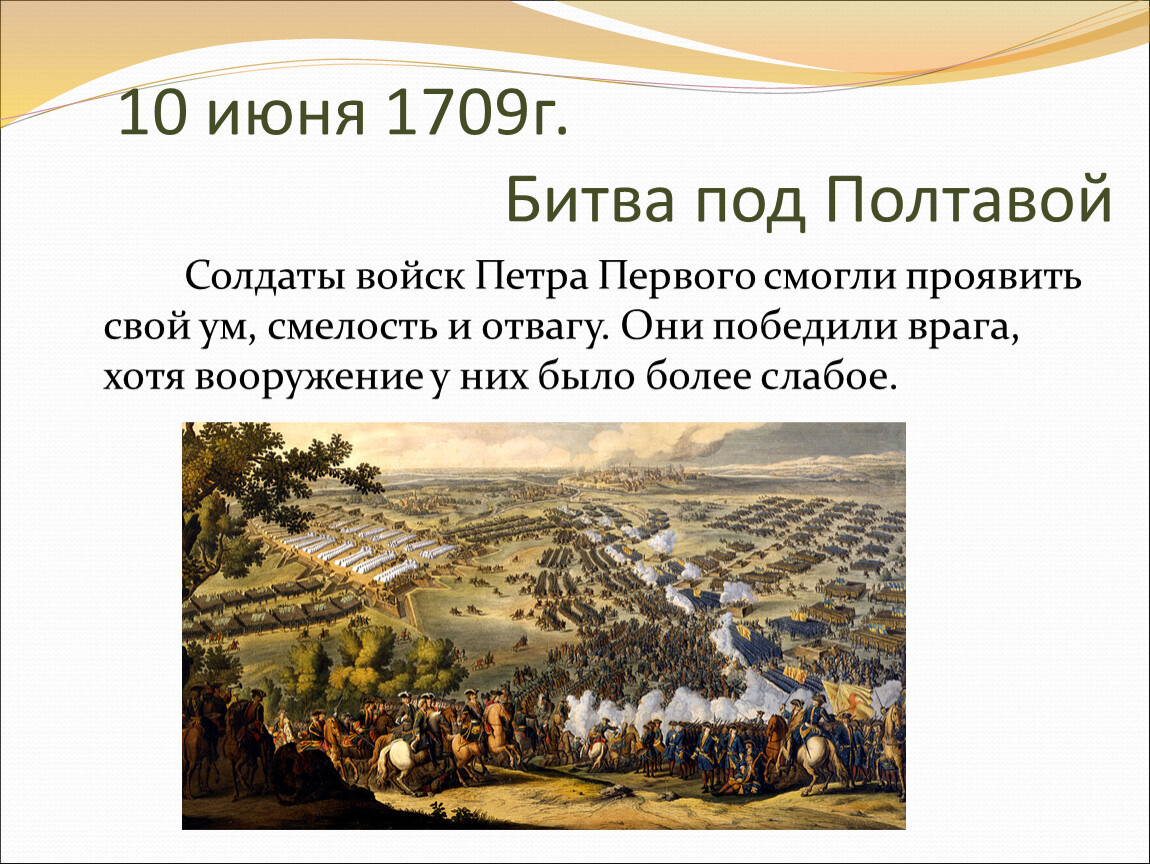 10 июня 1709г.

Битва под Полтавой

Солдаты войск Петра Первого смогли проявить свой ум, смелость и отвагу. Они победили врага, хотя вооружение у них было более слабое.